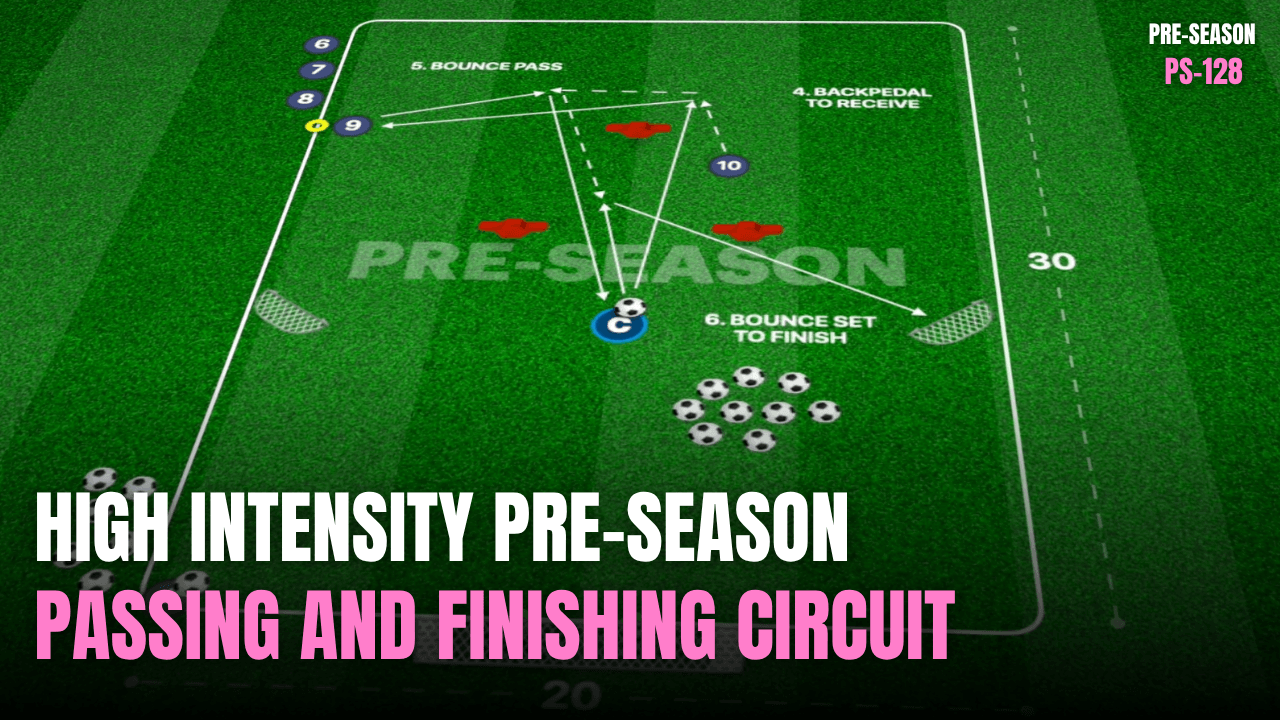 PRE-SEASON
PS-128

6
7
8
9
5. BOUNCE PASS
4. BACKPEDAL TO RECEIVE
10
PRE-SEASON
30
C
6. BOUNCE SET TO FINISH

HIGH INTENSITY PRE-SEASON
PASSING AND FINISHING CIRCUIT

20